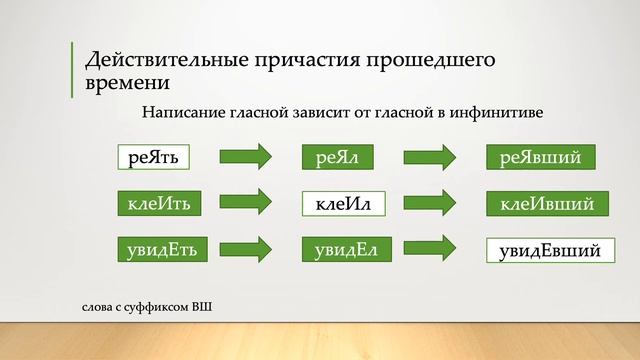 Действительные причастия прошедшего времени

Написание гласной зависит от гласной в инфинитиве

реЯть

реЯл

реЯвший

клеИть

клеИл

клеИвший

увидЕть

увидЕл

увидЕвший

слова с суффиксом ВШ